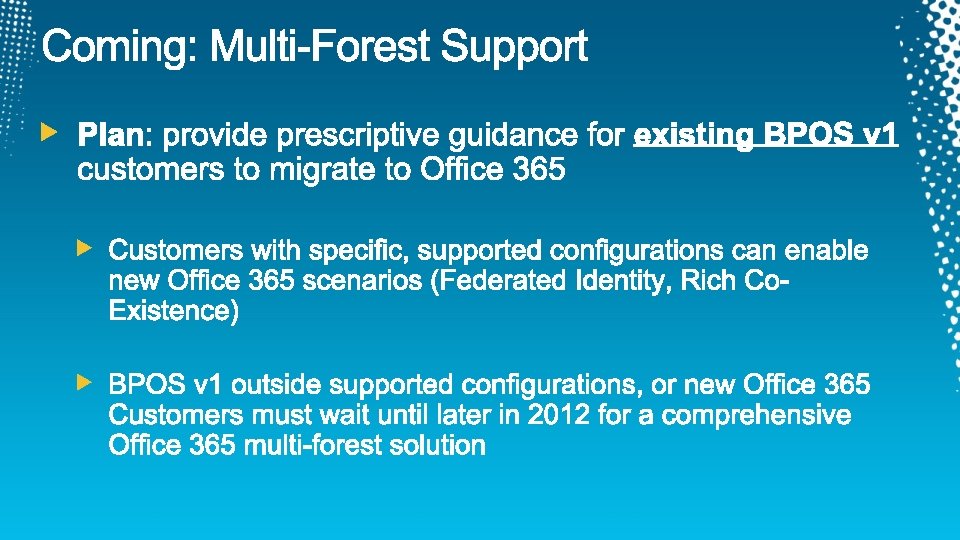 Coming: Multi-Forest Support

Plan: provide prescriptive guidance for existing BPOS v1 customers to migrate to Office 365

Customers with specific, supported configurations can enable new Office 365 scenarios (Federated Identity, Rich Co-Existence)

BPOS v1 outside supported configurations, or new Office 365 Customers must wait until later in 2012 for a comprehensive Office 365 multi-forest solution